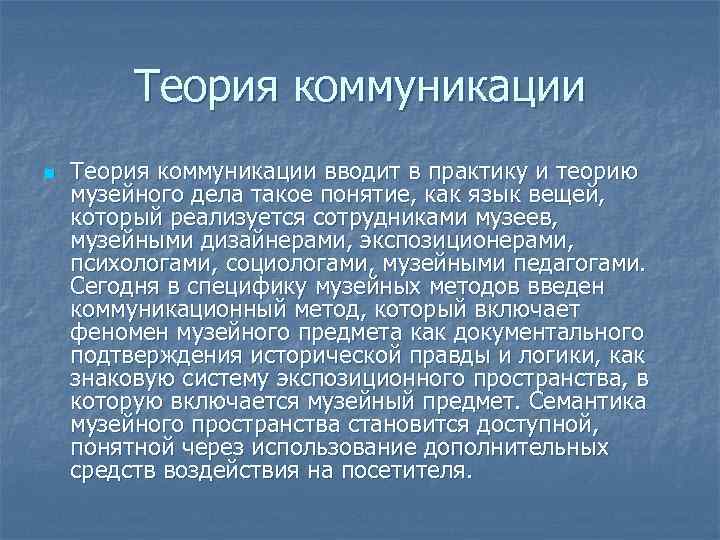 Теория коммуникации

Теория коммуникации вводит в практику и теорию музейного дела такое понятие, как язык вещей, который реализуется сотрудниками музеев, музейными дизайнерами, экспозиционерами, психологами, социологами, музейными педагогами. Сегодня в специфику музейных методов введен коммуникационный метод, который включает феномен музейного предмета как документального подтверждения исторической правды и логики, как знаковую систему экспозиционного пространства, в которую включается музейный предмет. Семантика музейного пространства становится доступной, понятной через использование дополнительных средств воздействия на посетителя.